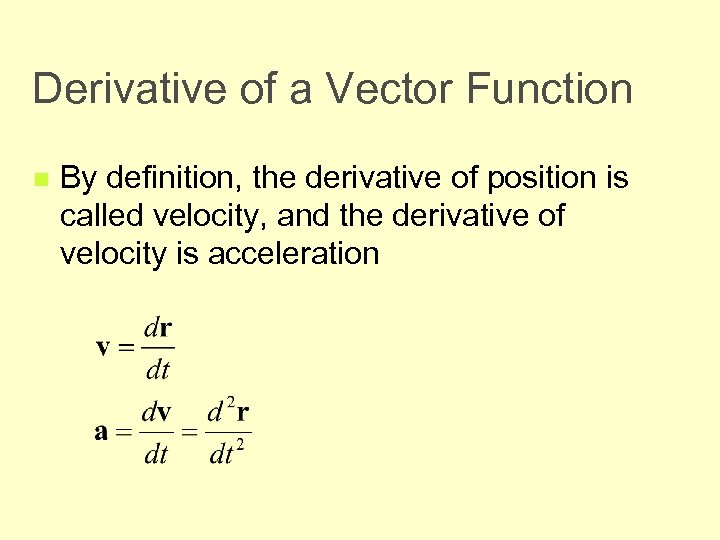 Derivative of a Vector Function

By definition, the derivative of position is called velocity, and the derivative of velocity is acceleration

$\mathbf{v} = \frac{d\mathbf{r}}{dt}$

$\mathbf{a} = \frac{d\mathbf{v}}{dt} = \frac{d^2\mathbf{r}}{dt^2}$